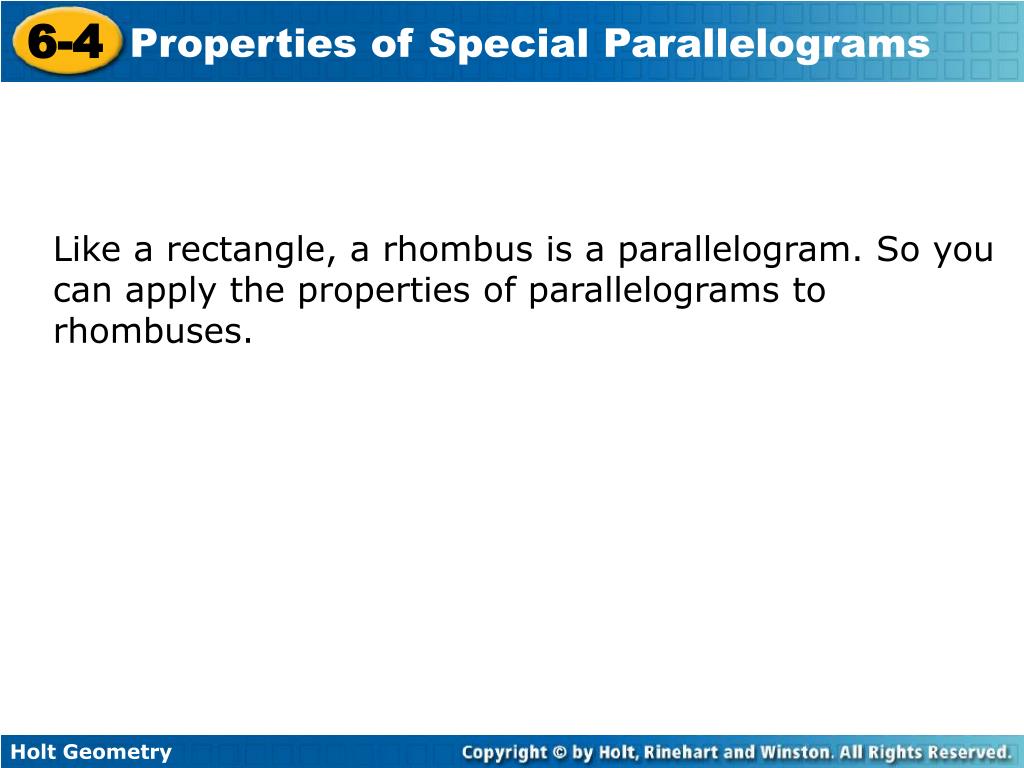 6-4 Properties of Special Parallelograms

Like a rectangle, a rhombus is a parallelogram. So you can apply the properties of parallelograms to rhombuses.

Holt Geometry

Copyright © by Holt, Rinehart and Winston. All Rights Reserved.